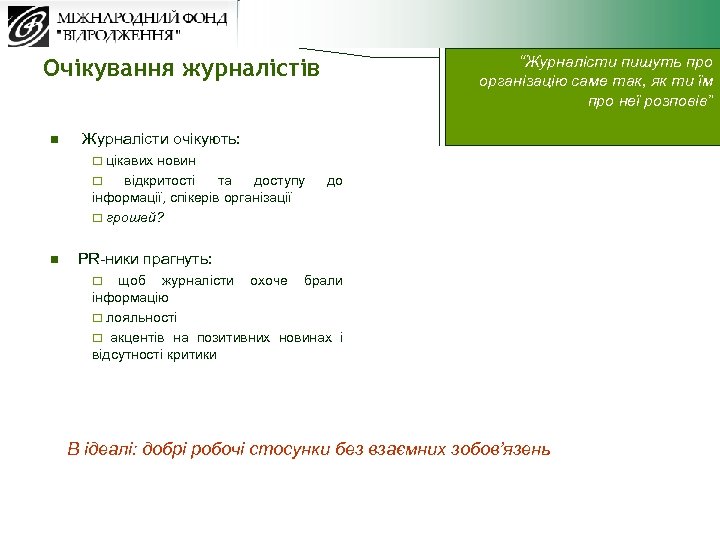 МІЖНАРОДНИЙ ФОНД "ВІДРОДЖЕННЯ"

Очікування журналістів

"Журналісти пишуть про організацію саме так, як ти їм про неї розповів"

Журналісти очікують:

цікавих новин

відкритості та доступу до інформації, спікерів організації

грошей?

PR-ники прагнуть:

щоб журналісти охоче брали інформацію

лояльності

акцентів на позитивних новинах і відсутності критики

В ідеалі: добрі робочі стосунки без взаємних зобов'язень